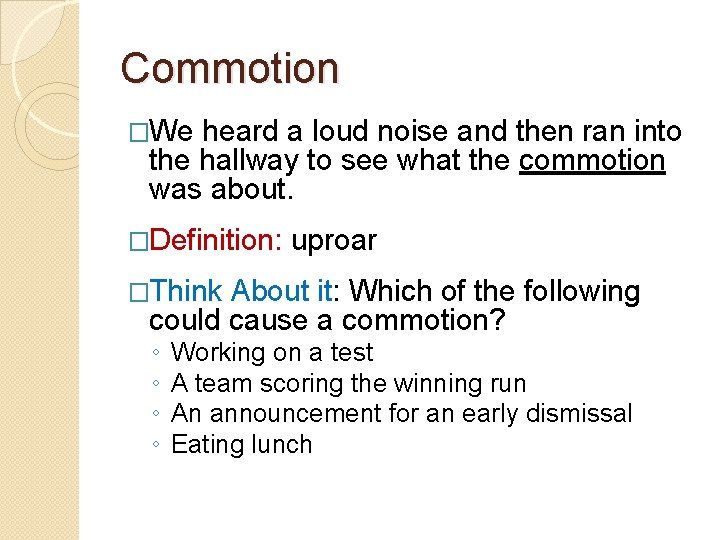 Commotion

□We heard a loud noise and then ran into the hallway to see what the commotion was about.

□Definition: uproar

□Think About it: Which of the following could cause a commotion?
◦ Working on a test
◦ A team scoring the winning run
◦ An announcement for an early dismissal
◦ Eating lunch